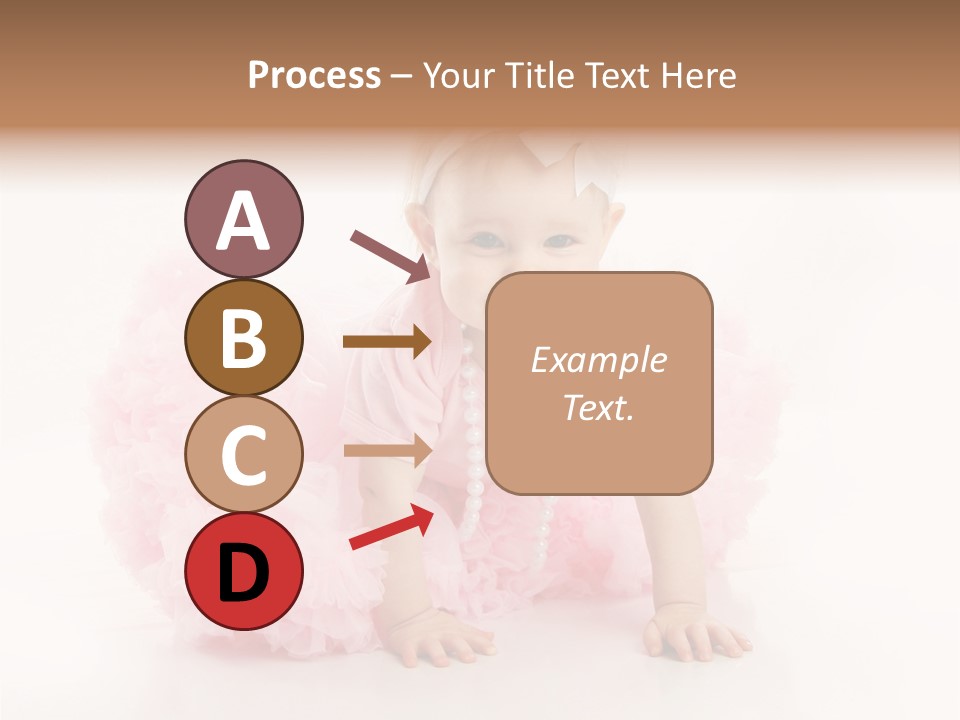 Process – Your Title Text Here

A

B

C

D

Example Text.